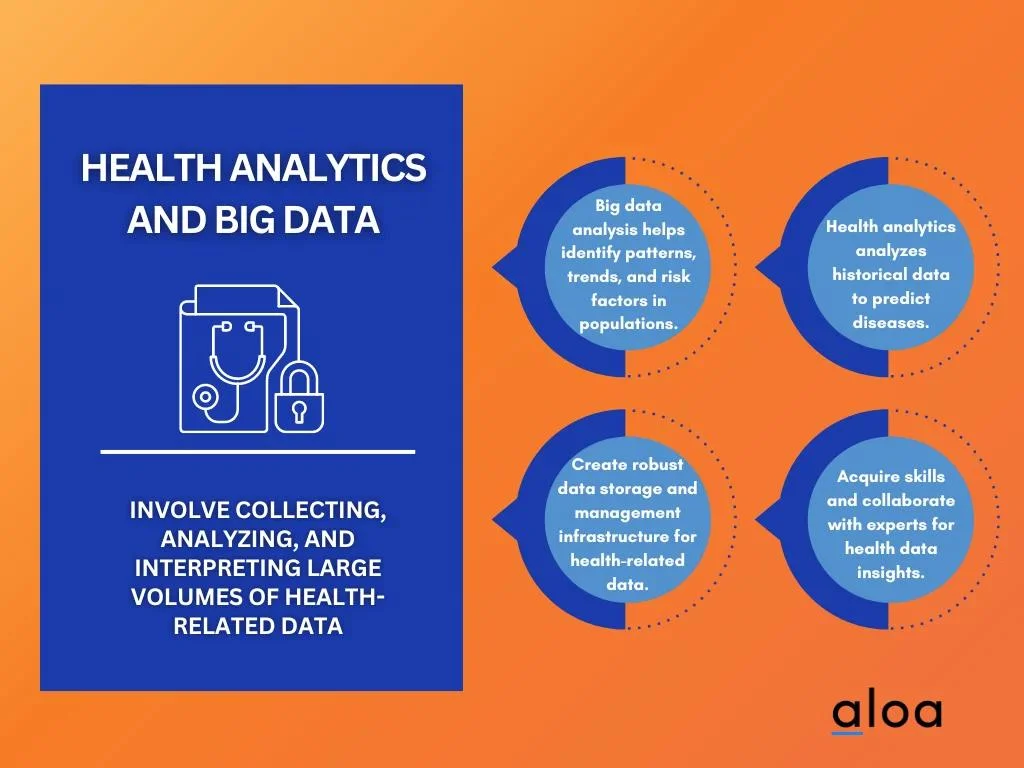 HEALTH ANALYTICS AND BIG DATA

INVOLVE COLLECTING, ANALYZING, AND INTERPRETING LARGE VOLUMES OF HEALTH-RELATED DATA

Big data analysis helps identify patterns, trends, and risk factors in populations.

Health analytics analyzes historical data to predict diseases.

Create robust data storage and management infrastructure for health-related data.

Acquire skills and collaborate with experts for health data insights.

aloa